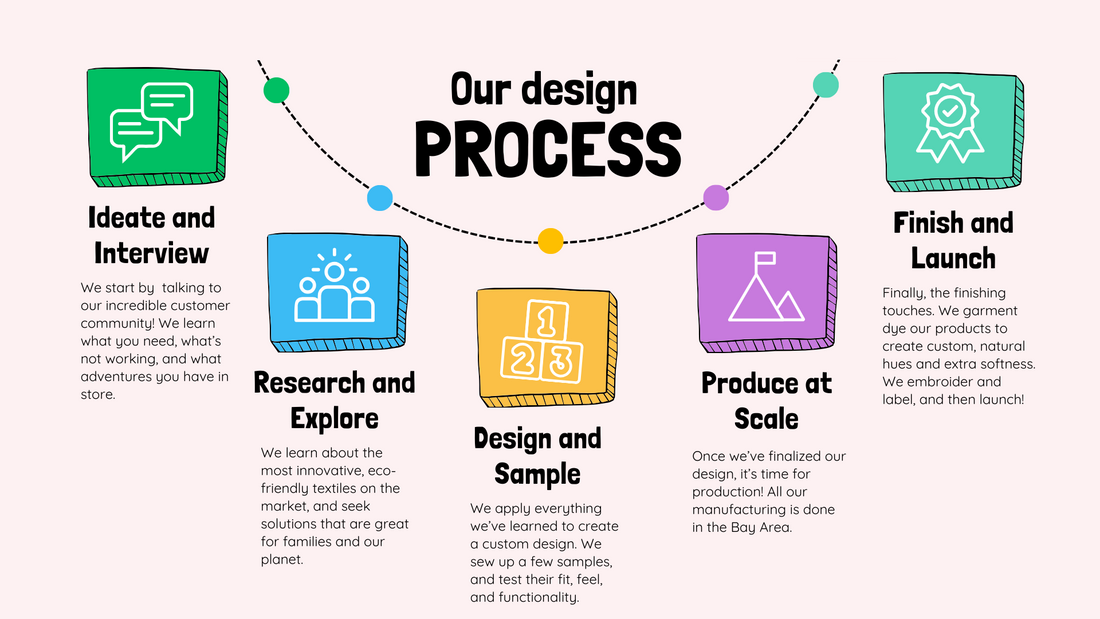 Our design
PROCESS

Ideate and Interview

We start by talking to our incredible customer community! We learn what you need, what's not working, and what adventures you have in store.

Research and Explore

We learn about the most innovative, eco-friendly textiles on the market, and seek solutions that are great for families and our planet.

1 2 3

Design and Sample

We apply everything we've learned to create a custom design. We sew up a few samples, and test their fit, feel, and functionality.

Produce at Scale

Once we've finalized our design, it's time for production! All our manufacturing is done in the Bay Area.

Finish and Launch

Finally, the finishing touches. We garment dye our products to create custom, natural hues and extra softness. We embroider and label, and then launch!